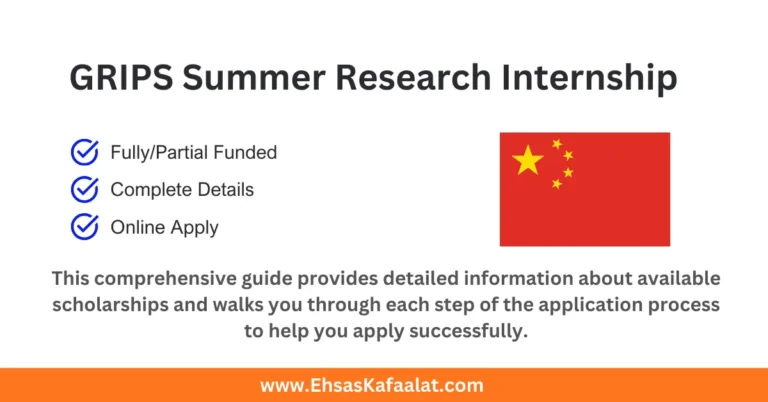 GRIPS Summer Research Internship

Fully/Partial Funded
Complete Details
Online Apply

This comprehensive guide provides detailed information about available scholarships and walks you through each step of the application process to help you apply successfully.

www.EhsasKafaalat.com